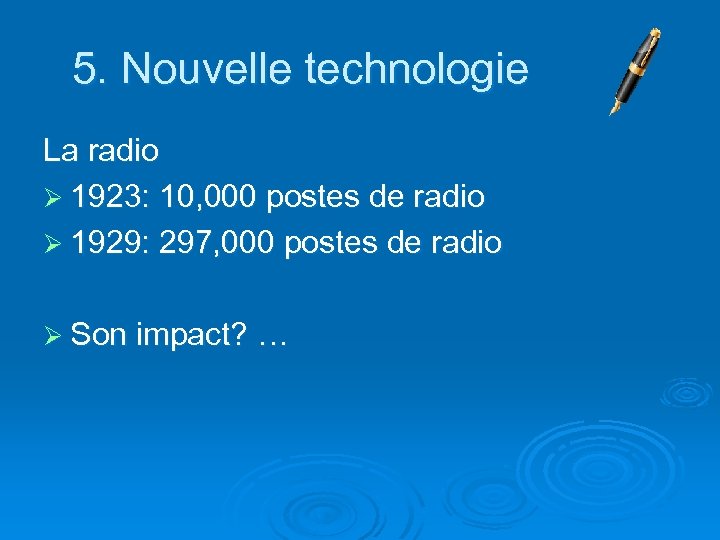 5. Nouvelle technologie

La radio

➢ 1923: 10,000 postes de radio

➢ 1929: 297,000 postes de radio

➢ Son impact? …